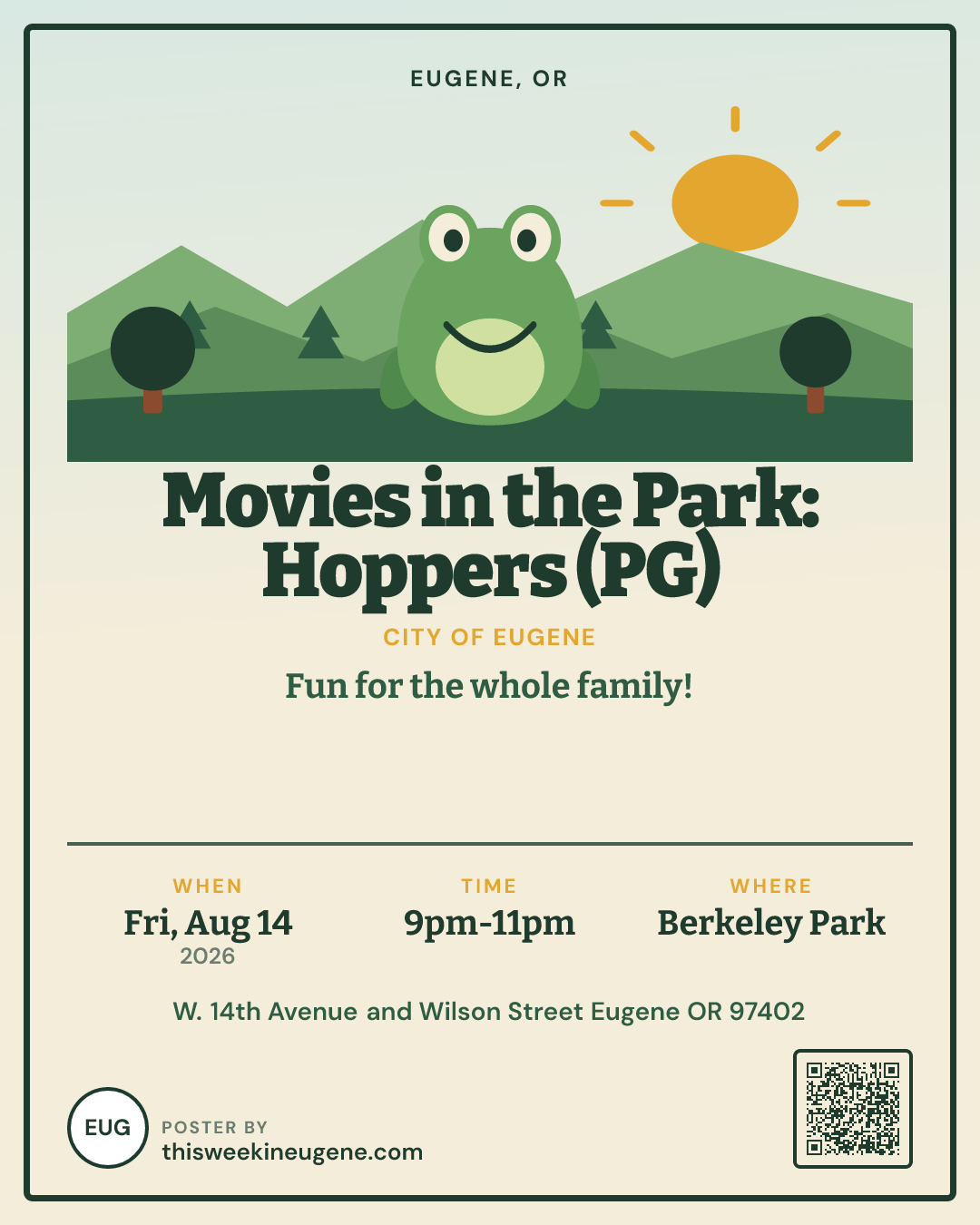 EUGENE, OR

Movies in the Park: Hoppers (PG)

CITY OF EUGENE

Fun for the whole family!

WHEN
Fri, Aug 14
2026

TIME
9pm-11pm

WHERE
Berkeley Park

W. 14th Avenue and Wilson Street Eugene OR 97402

EUG

POSTER BY
thisweekineugene.com